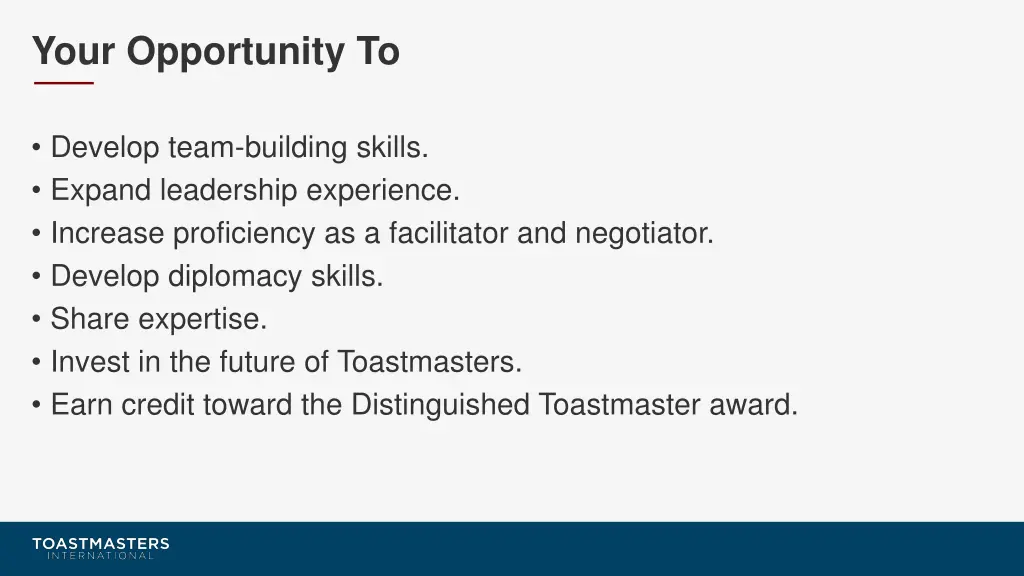 Your Opportunity To

• Develop team-building skills.
• Expand leadership experience.
• Increase proficiency as a facilitator and negotiator.
• Develop diplomacy skills.
• Share expertise.
• Invest in the future of Toastmasters.
• Earn credit toward the Distinguished Toastmaster award.

TOASTMASTERS
INTERNATIONAL